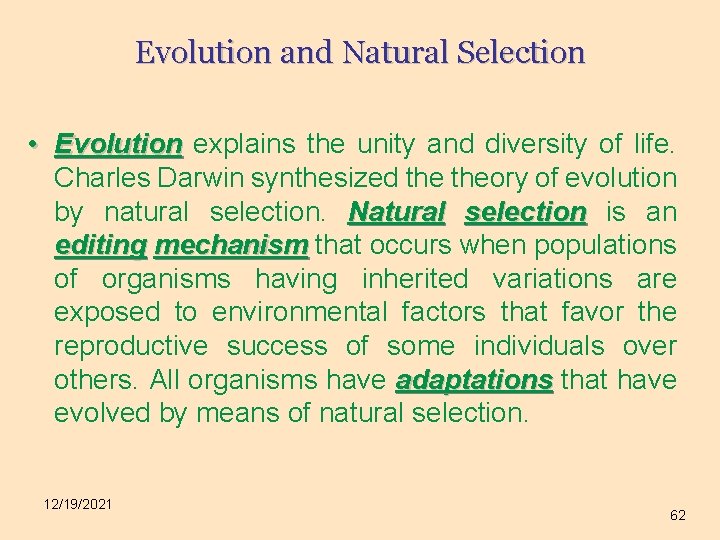 Evolution and Natural Selection

• Evolution explains the unity and diversity of life. Charles Darwin synthesized the theory of evolution by natural selection. Natural selection is an editing mechanism that occurs when populations of organisms having inherited variations are exposed to environmental factors that favor the reproductive success of some individuals over others. All organisms have adaptations that have evolved by means of natural selection.

12/19/2021

62